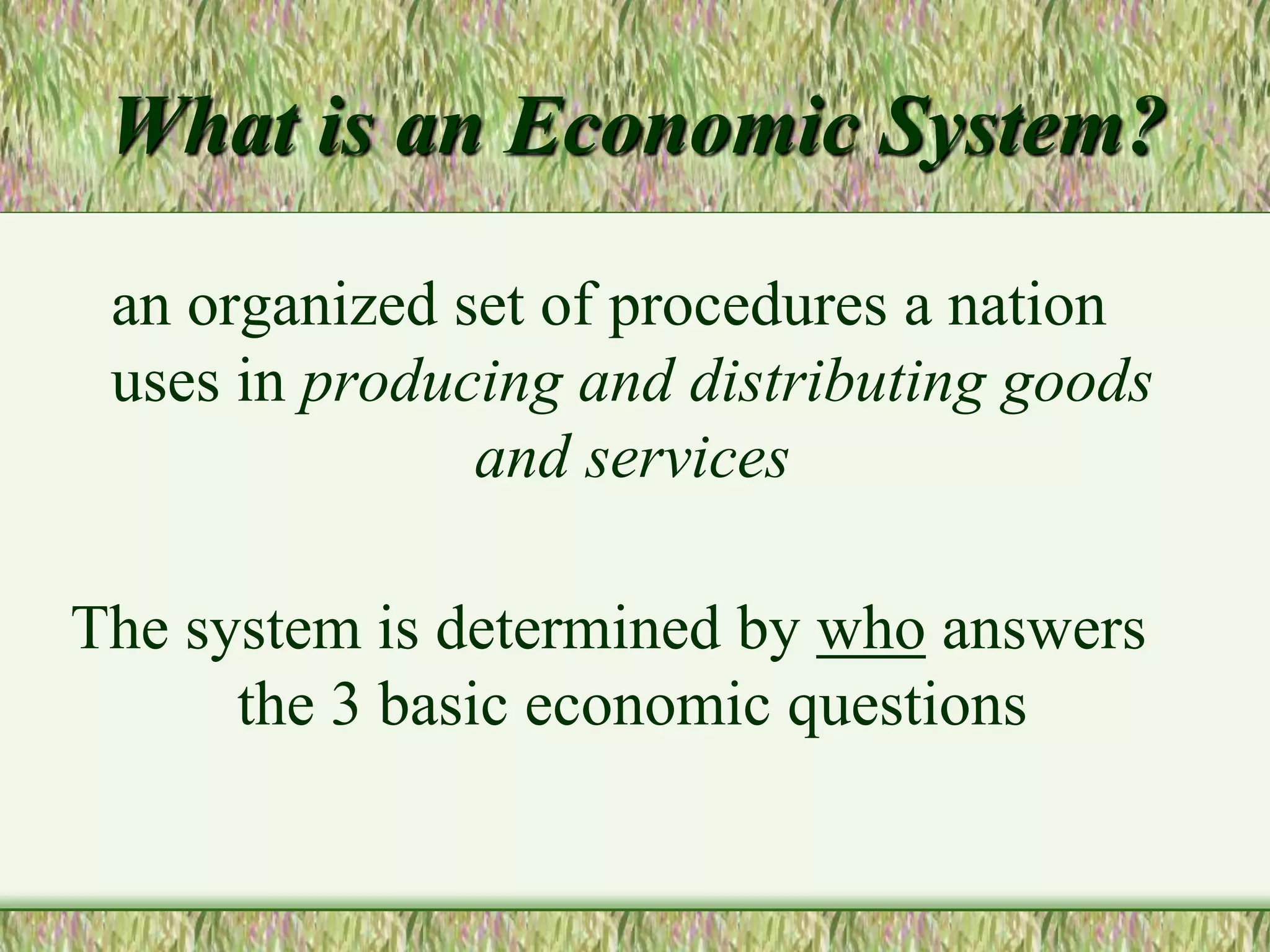 What is an Economic System?

an organized set of procedures a nation uses in producing and distributing goods and services

The system is determined by who answers the 3 basic economic questions